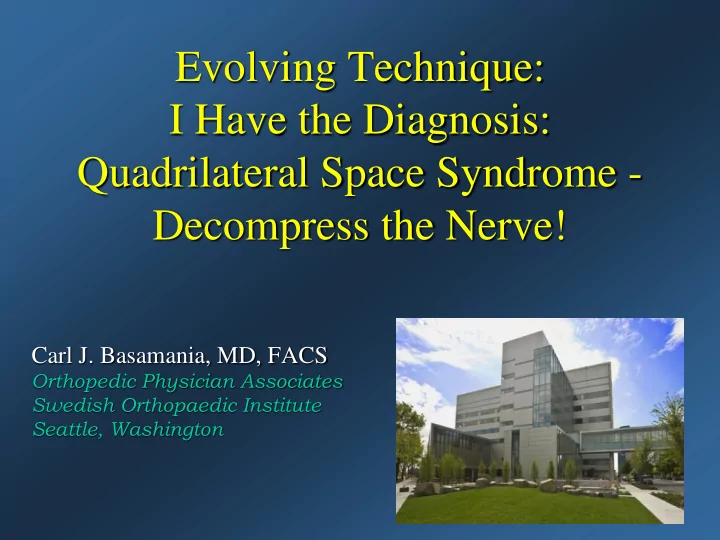 Evolving Technique:
I Have the Diagnosis:
Quadrilateral Space Syndrome - Decompress the Nerve!

Carl J. Basamania, MD, FACS
Orthopedic Physician Associates
Swedish Orthopaedic Institute
Seattle, Washington